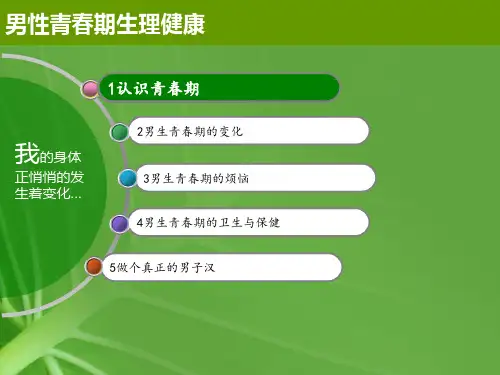 男性青春期生理健康

我的身体正悄悄的发生着变化...

1认识青春期

2男生青春期的变化

3男生青春期的烦恼

4男生青春期的卫生与保健

5做个真正的男子汉